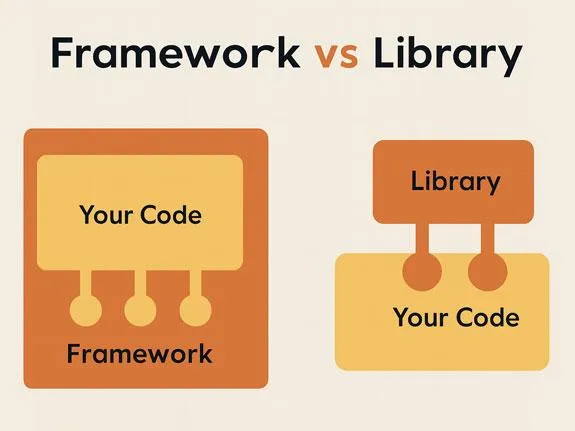 Framework vs Library

Your Code

Framework

Library

Your Code